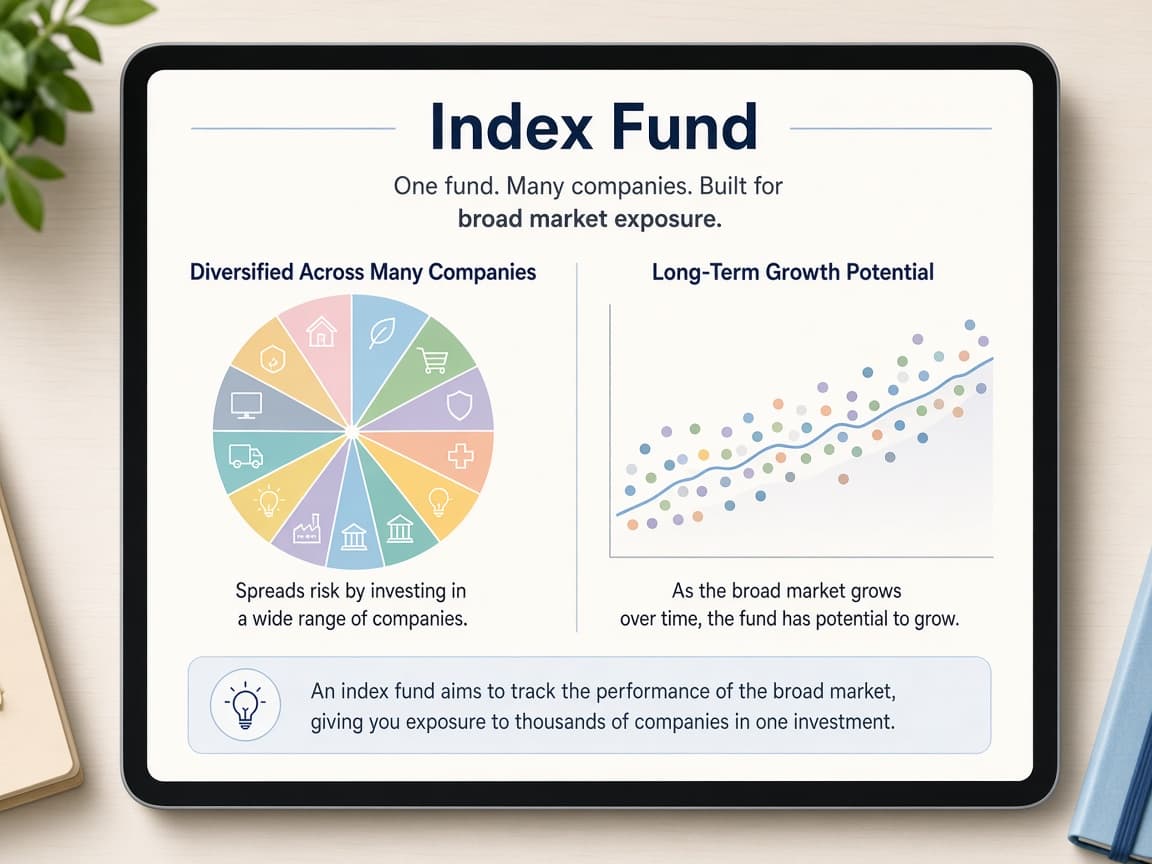 Index Fund

One fund. Many companies. Built for broad market exposure.

Diversified Across Many Companies

Spreads risk by investing in a wide range of companies.

Long-Term Growth Potential

As the broad market grows over time, the fund has potential to grow.

An index fund aims to track the performance of the broad market, giving you exposure to thousands of companies in one investment.